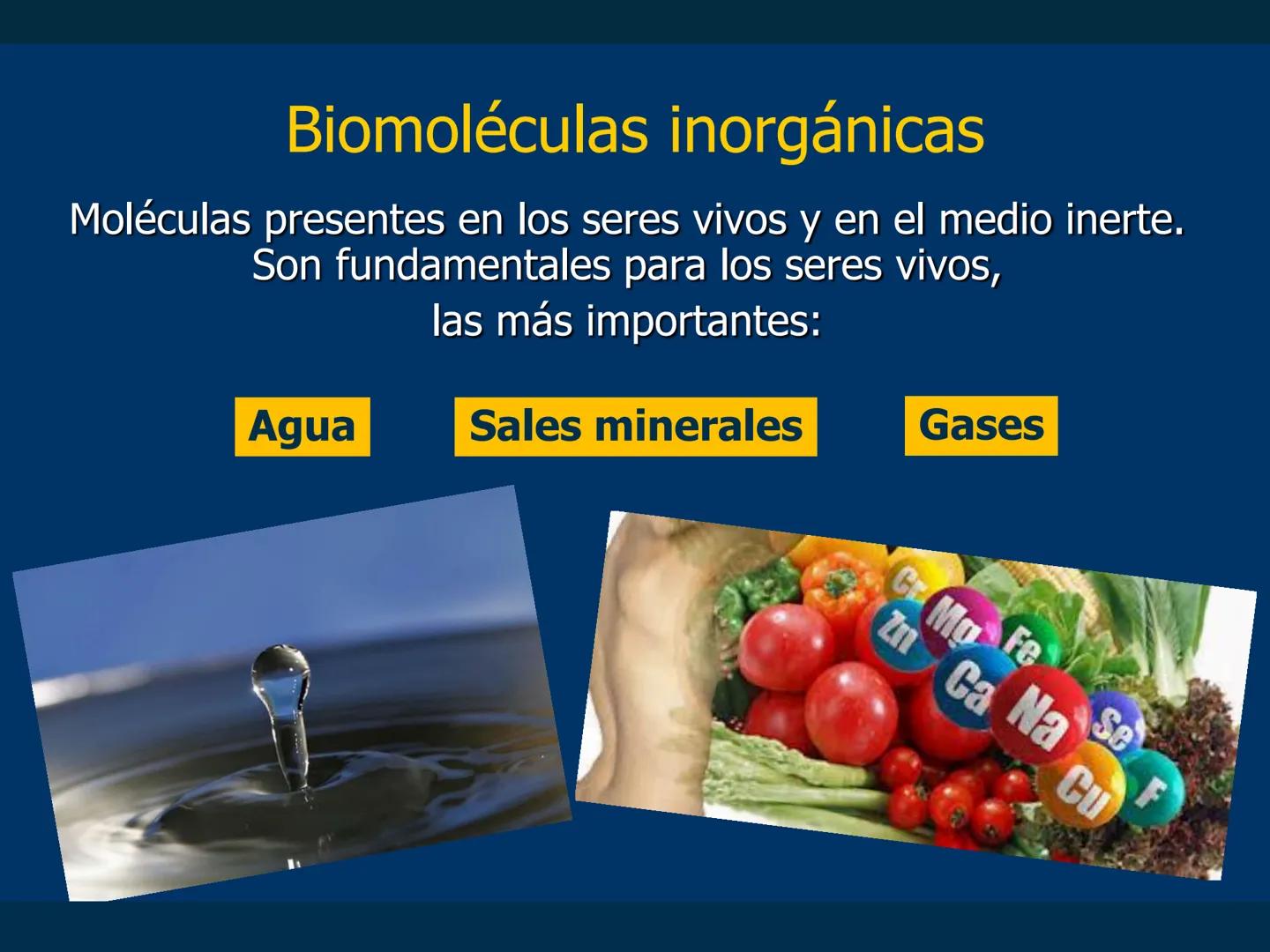 Biomoléculas inorgánicas

Moléculas presentes en los seres vivos y en el medio inerte. Son fundamentales para los seres vivos, las más importantes:

Agua

Sales minerales

Gases

Cr Zn Mg Fe Ca Na Se Cu F